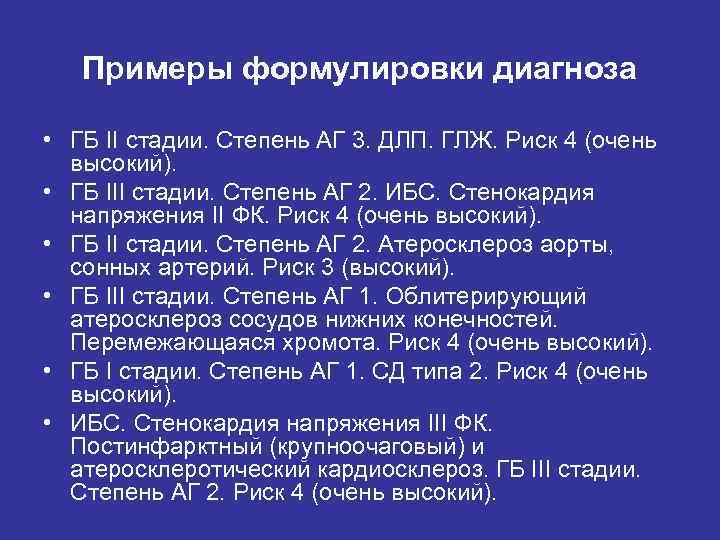 Примеры формулировки диагноза

• ГБ II стадии. Степень АГ 3. ДЛП. ГЛЖ. Риск 4 (очень высокий).
• ГБ III стадии. Степень АГ 2. ИБС. Стенокардия напряжения II ФК. Риск 4 (очень высокий).
• ГБ II стадии. Степень АГ 2. Атеросклероз аорты, сонных артерий. Риск 3 (высокий).
• ГБ III стадии. Степень АГ 1. Облитерирующий атеросклероз сосудов нижних конечностей. Перемежающаяся хромота. Риск 4 (очень высокий).
• ГБ I стадии. Степень АГ 1. СД типа 2. Риск 4 (очень высокий).
• ИБС. Стенокардия напряжения III ФК. Постинфарктный (крупноочаговый) и атеросклеротический кардиосклероз. ГБ III стадии. Степень АГ 2. Риск 4 (очень высокий).